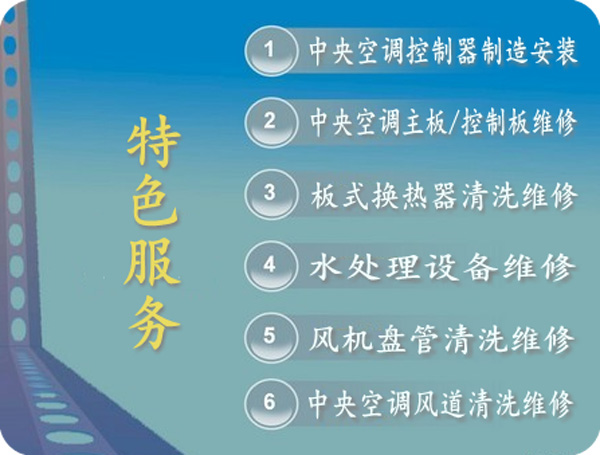 特色服务

1 中央空调控制器制造安装

2 中央空调主板/控制板维修

3 板式换热器清洗维修

4 水处理设备维修

5 风机盘管清洗维修

6 中央空调风道清洗维修